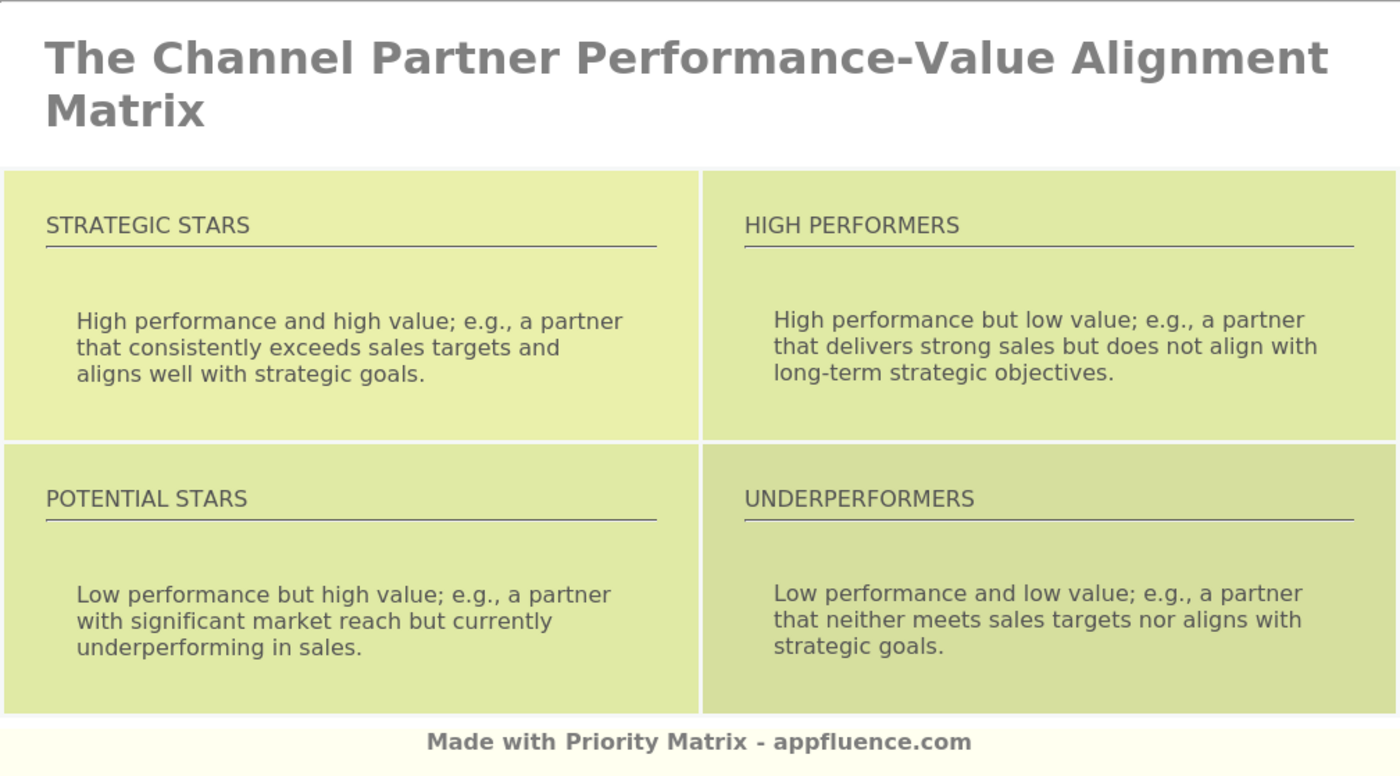 The Channel Partner Performance-Value Alignment Matrix

STRATEGIC STARS

High performance and high value; e.g., a partner that consistently exceeds sales targets and aligns well with strategic goals.

HIGH PERFORMERS

High performance but low value; e.g., a partner that delivers strong sales but does not align with long-term strategic objectives.

POTENTIAL STARS

Low performance but high value; e.g., a partner with significant market reach but currently underperforming in sales.

UNDERPERFORMERS

Low performance and low value; e.g., a partner that neither meets sales targets nor aligns with strategic goals.

Made with Priority Matrix - appfluence.com